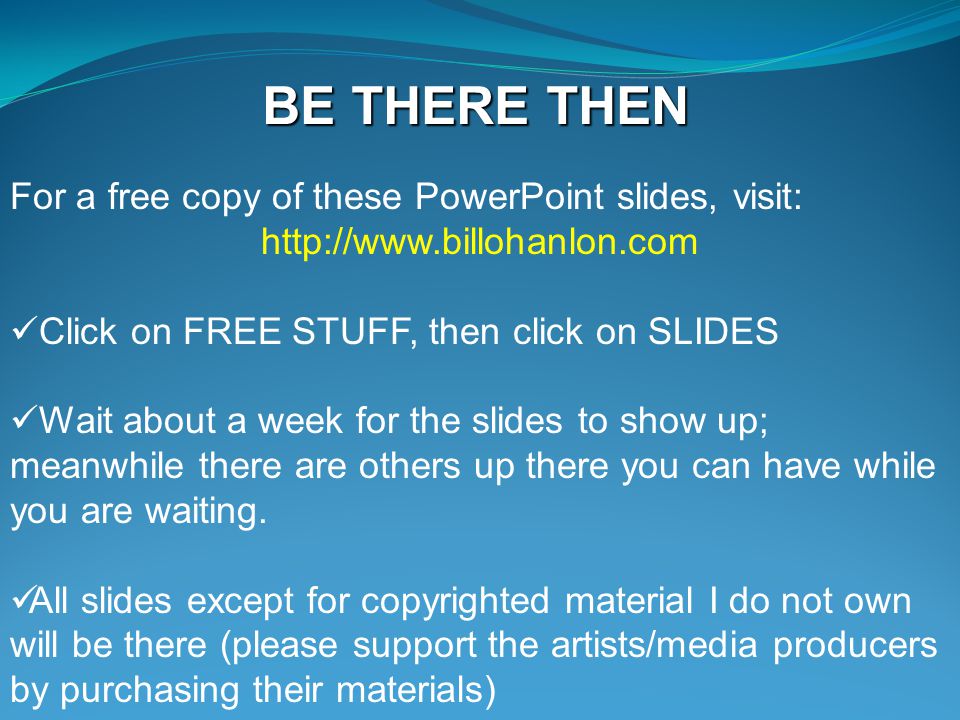 BE THERE THEN

For a free copy of these PowerPoint slides, visit: http://www.billohanlon.com

✓Click on FREE STUFF, then click on SLIDES

✓Wait about a week for the slides to show up; meanwhile there are others up there you can have while you are waiting.

✓All slides except for copyrighted material I do not own will be there (please support the artists/media producers by purchasing their materials)